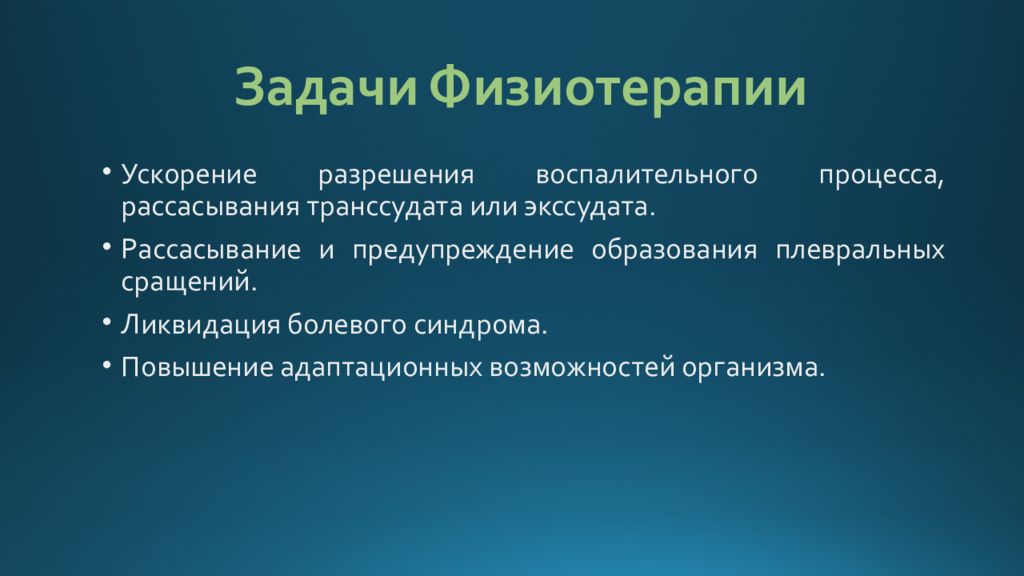 Задачи Физиотерапии

• Ускорение разрешения воспалительного процесса, рассасывания транссудата или экссудата.
• Рассасывание и предупреждение образования плевральных сращений.
• Ликвидация болевого синдрома.
• Повышение адаптационных возможностей организма.